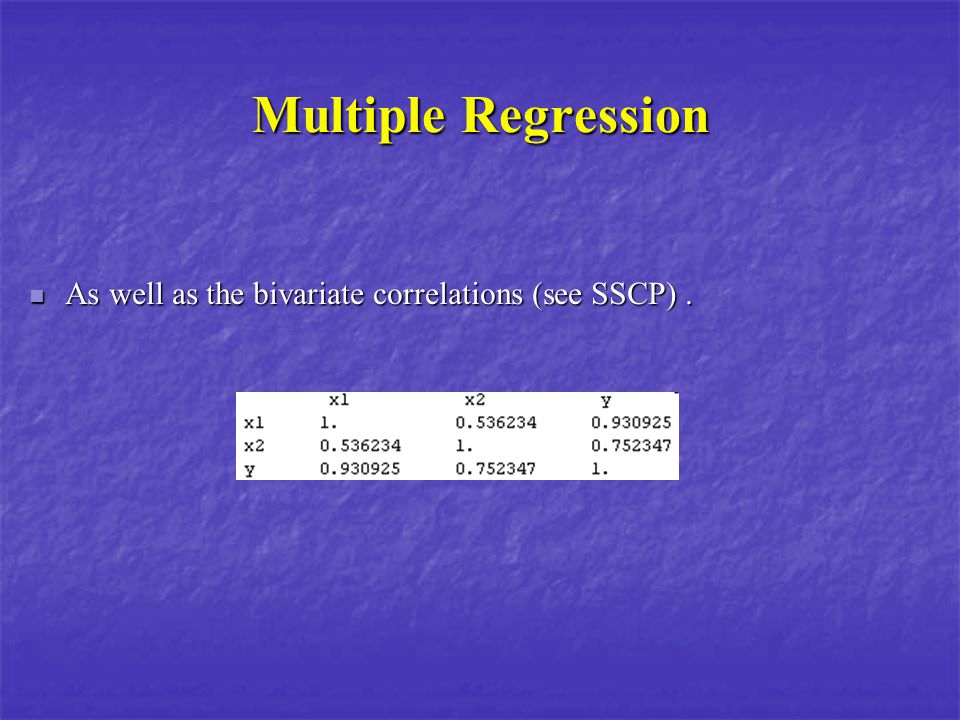 Multiple Regression

As well as the bivariate correlations (see SSCP) .

| | x1 | x2 | y |
|---|---|---|---|
| x1 | 1. | 0.536234 | 0.930925 |
| x2 | 0.536234 | 1. | 0.752347 |
| y | 0.930925 | 0.752347 | 1. |